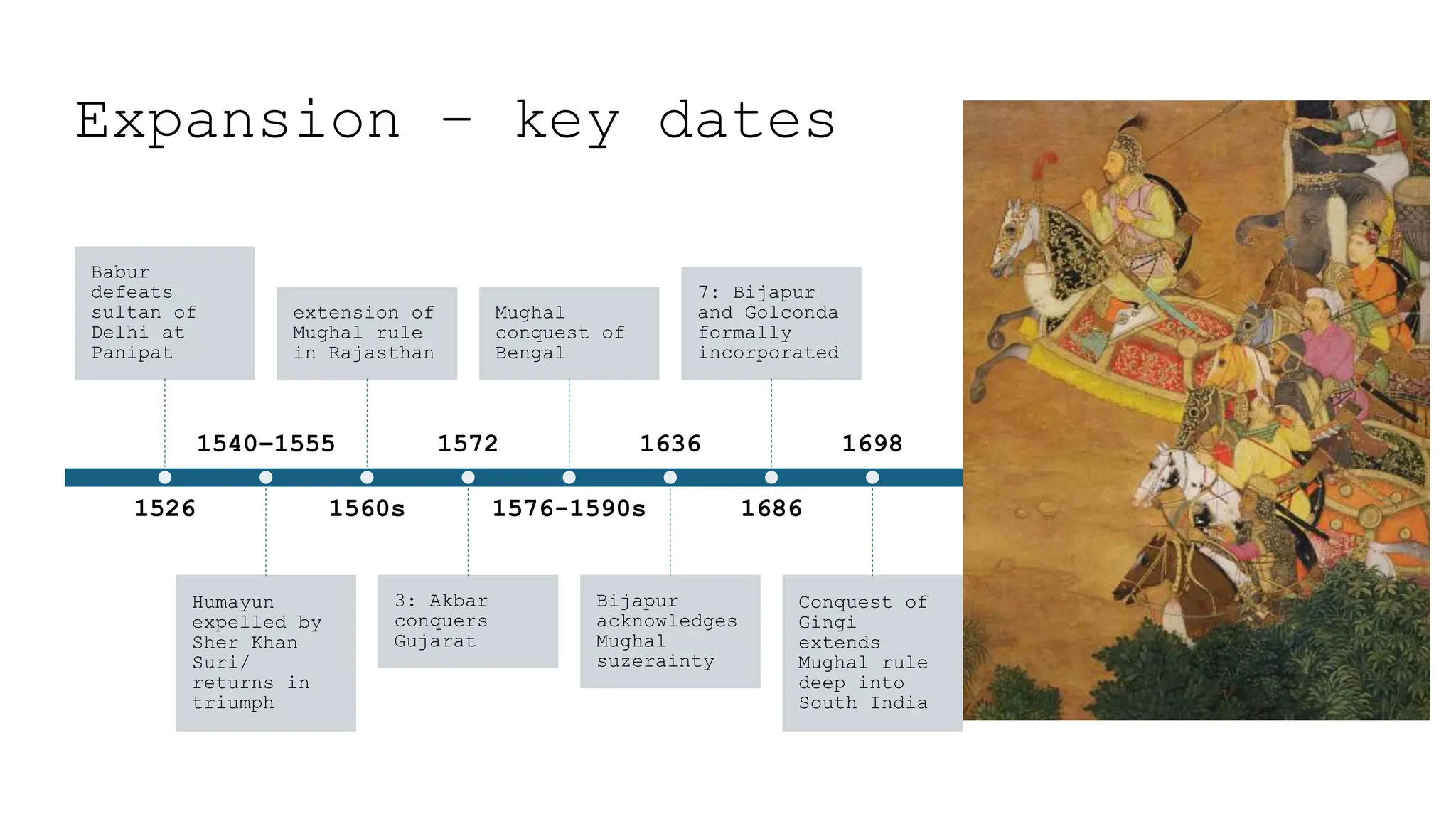 Expansion – key dates

1526

Babur defeats sultan of Delhi at Panipat

1540-1555

Humayun expelled by Sher Khan Suri/ returns in triumph

1560s

extension of Mughal rule in Rajasthan

1572

3: Akbar conquers Gujarat

1576-1590s

Mughal conquest of Bengal

1636

Bijapur acknowledges Mughal suzerainty

1686

7: Bijapur and Golconda formally incorporated

1698

Conquest of Gingi extends Mughal rule deep into South India